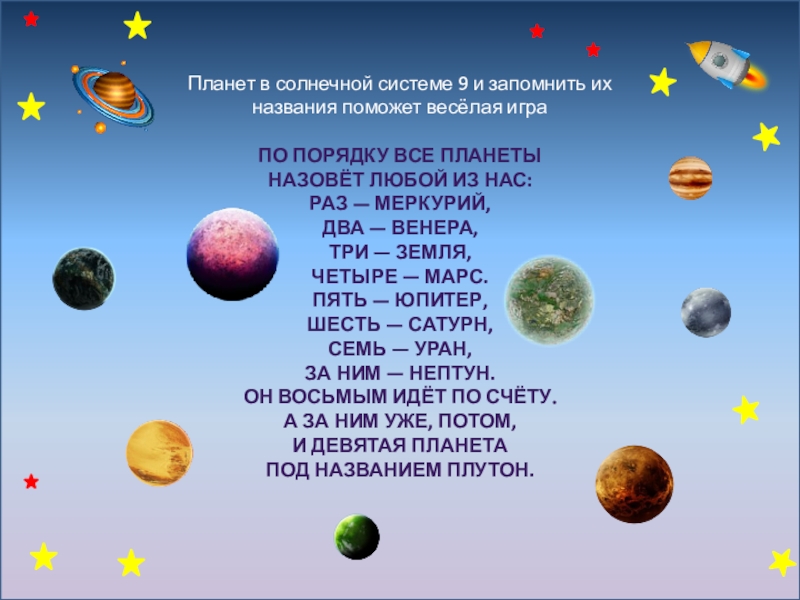 Планет в солнечной системе 9 и запомнить их названия поможет весёлая игра

ПО ПОРЯДКУ ВСЕ ПЛАНЕТЫ
НАЗОВЁТ ЛЮБОЙ ИЗ НАС:
РАЗ — МЕРКУРИЙ,
ДВА — ВЕНЕРА,
ТРИ — ЗЕМЛЯ,
ЧЕТЫРЕ — МАРС.
ПЯТЬ — ЮПИТЕР,
ШЕСТЬ — САТУРН,
СЕМЬ — УРАН,
ЗА НИМ — НЕПТУН.
ОН ВОСЬМЫМ ИДЁТ ПО СЧЁТУ.
А ЗА НИМ УЖЕ, ПОТОМ,
И ДЕВЯТАЯ ПЛАНЕТА
ПОД НАЗВАНИЕМ ПЛУТОН.